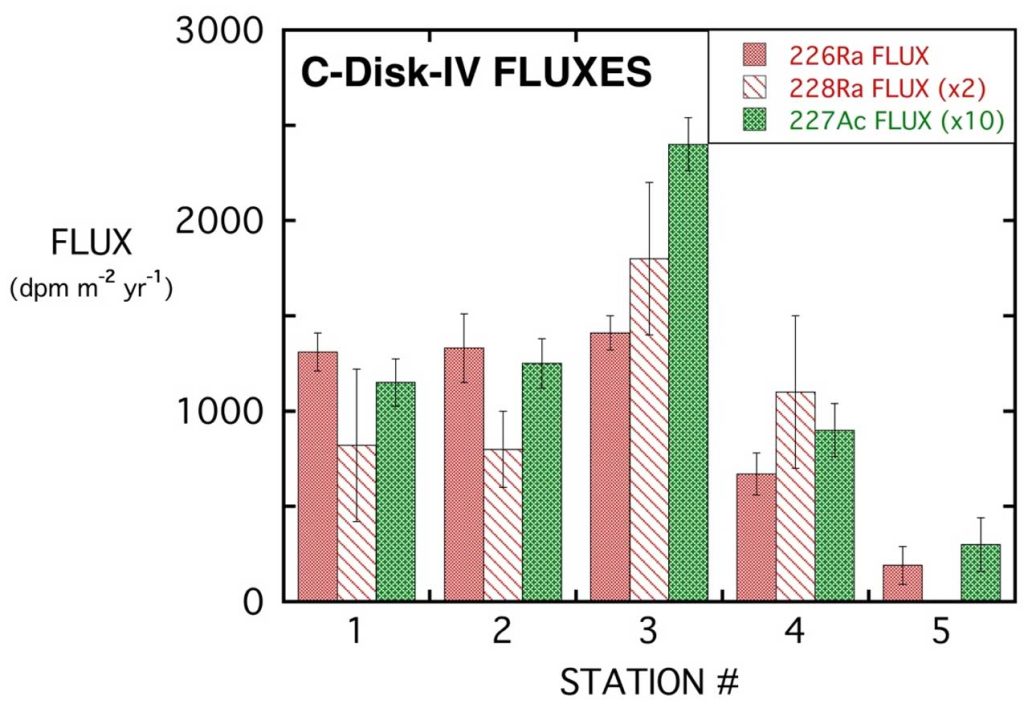 C-Disk-IV FLUXES

226Ra FLUX
228Ra FLUX (x2)
227Ac FLUX (x10)

FLUX
(dpm $m^{-2}$ $yr^{-1}$)

3000
2000
1000
0

1
2
3
4
5

STATION #